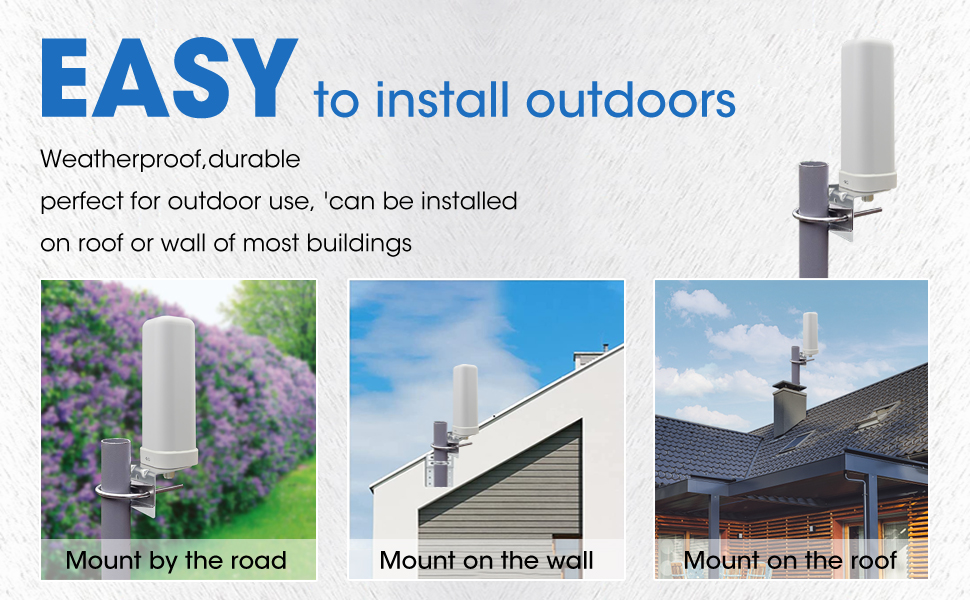 EASY to install outdoors

Weatherproof,durable
perfect for outdoor use, 'can be installed
on roof or wall of most buildings

Mount by the road

Mount on the wall

Mount on the roof